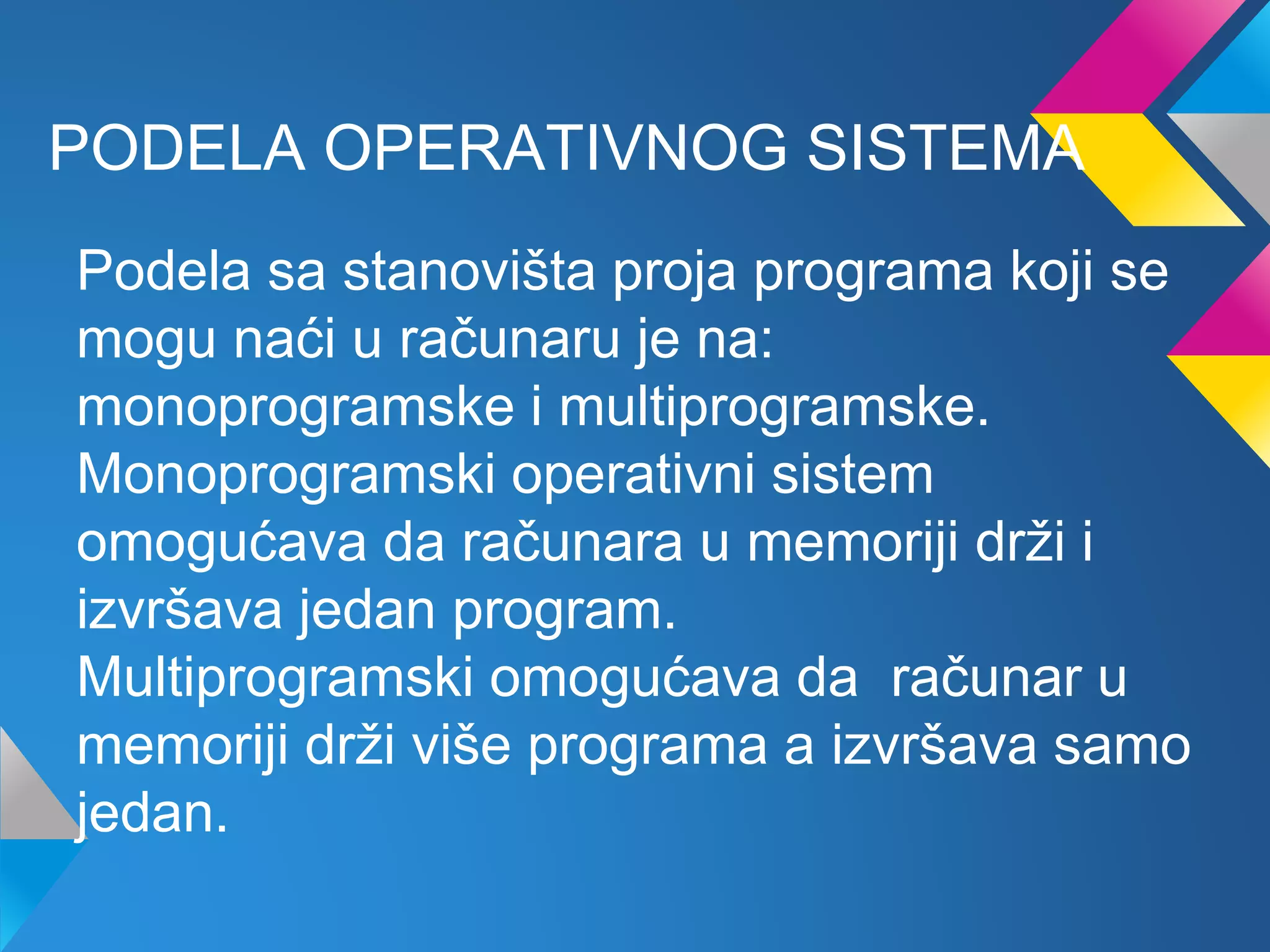 PODELA OPERATIVNOG SISTEMA

Podela sa stanovišta proja programa koji se mogu naći u računaru je na: monoprogramske i multiprogramske. Monoprogramski operativni sistem omogućava da računara u memoriji drži i izvršava jedan program. Multiprogramski omogućava da  računar u memoriji drži više programa a izvršava samo jedan.